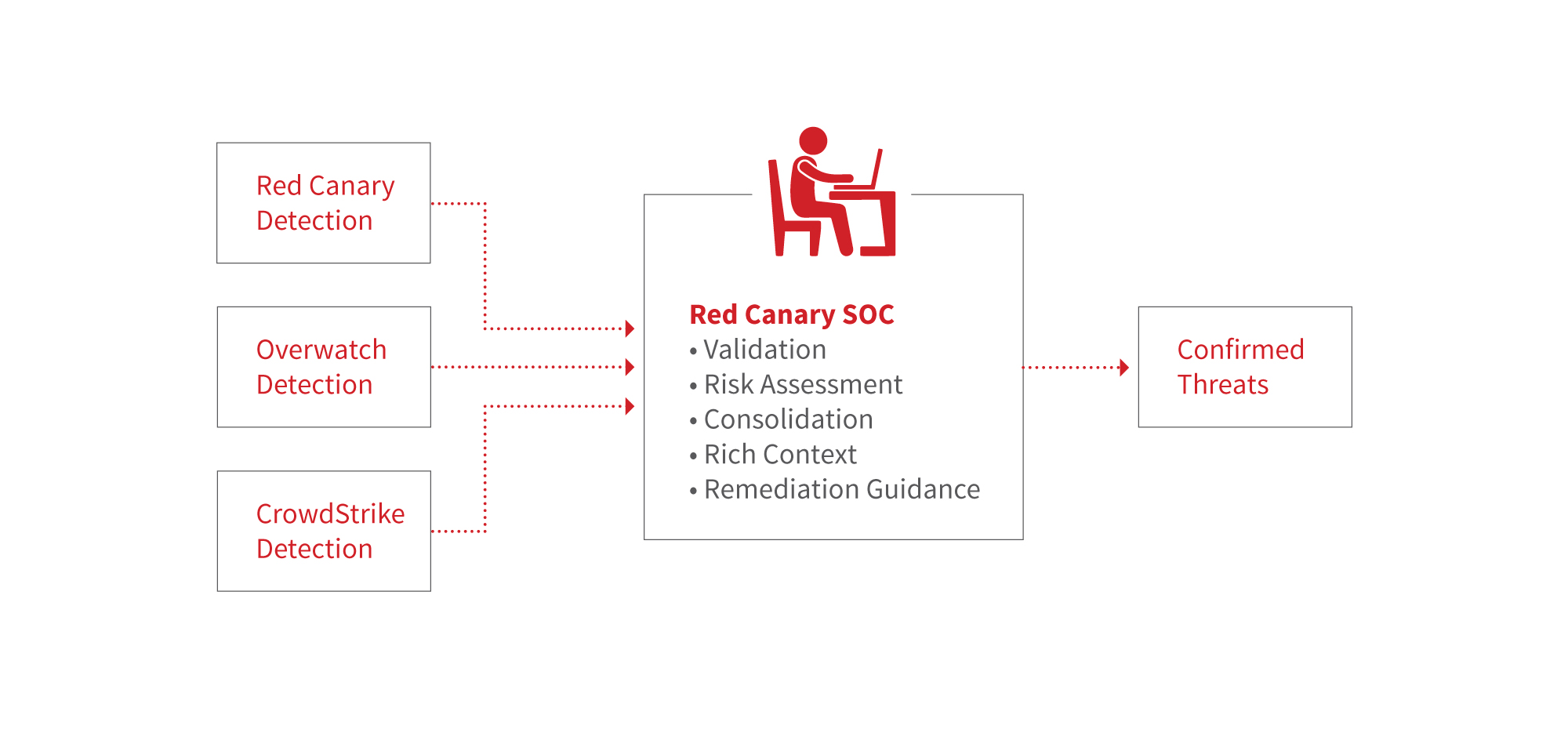 Red Canary Detection

Overwatch Detection

CrowdStrike Detection

Red Canary SOC
• Validation
• Risk Assessment
• Consolidation
• Rich Context
• Remediation Guidance

Confirmed Threats